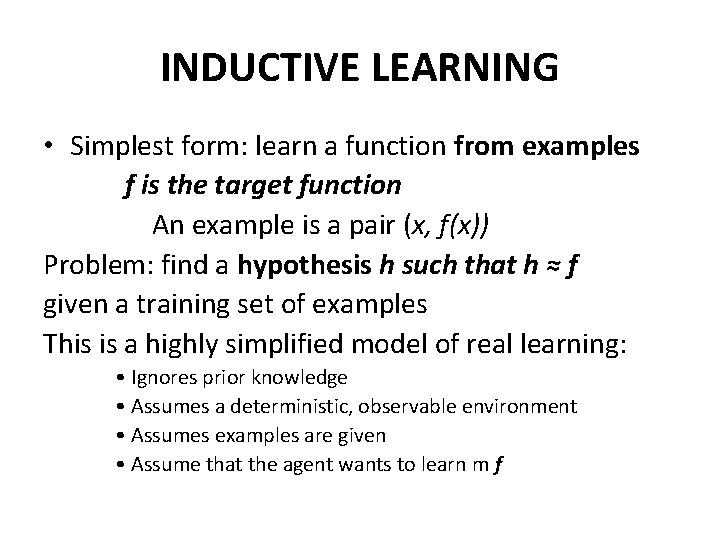 INDUCTIVE LEARNING

• Simplest form: learn a function from examples

f is the target function

An example is a pair (x, f(x))

Problem: find a hypothesis h such that h ≈ f

given a training set of examples

This is a highly simplified model of real learning:

• Ignores prior knowledge
• Assumes a deterministic, observable environment
• Assumes examples are given
• Assume that the agent wants to learn m f